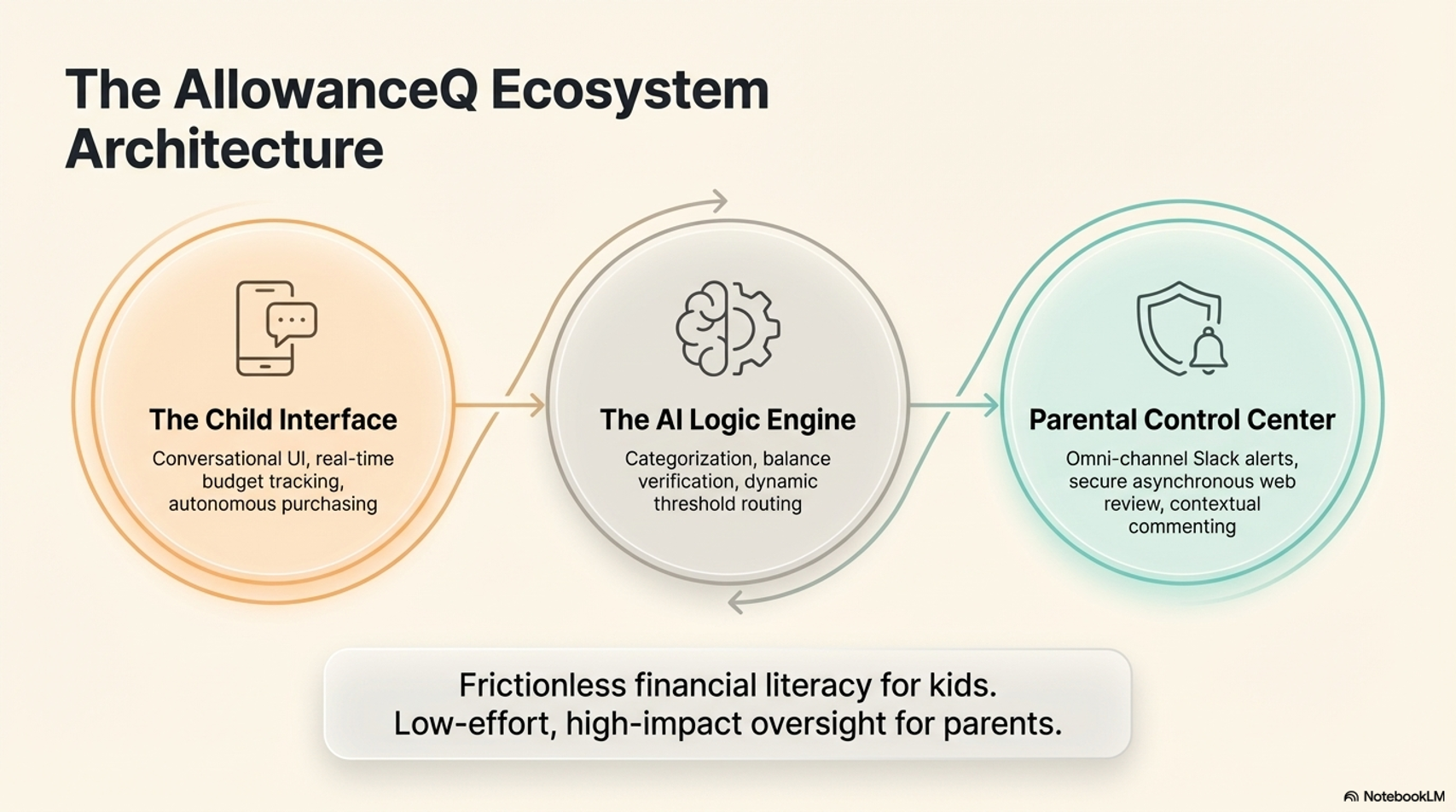 The AllowanceQ Ecosystem Architecture

The Child Interface
Conversational UI, real-time budget tracking, autonomous purchasing

The AI Logic Engine
Categorization, balance verification, dynamic threshold routing

Parental Control Center
Omni-channel Slack alerts, secure asynchronous web review, contextual commenting

Frictionless financial literacy for kids.
Low-effort, high-impact oversight for parents.

NotebookLM